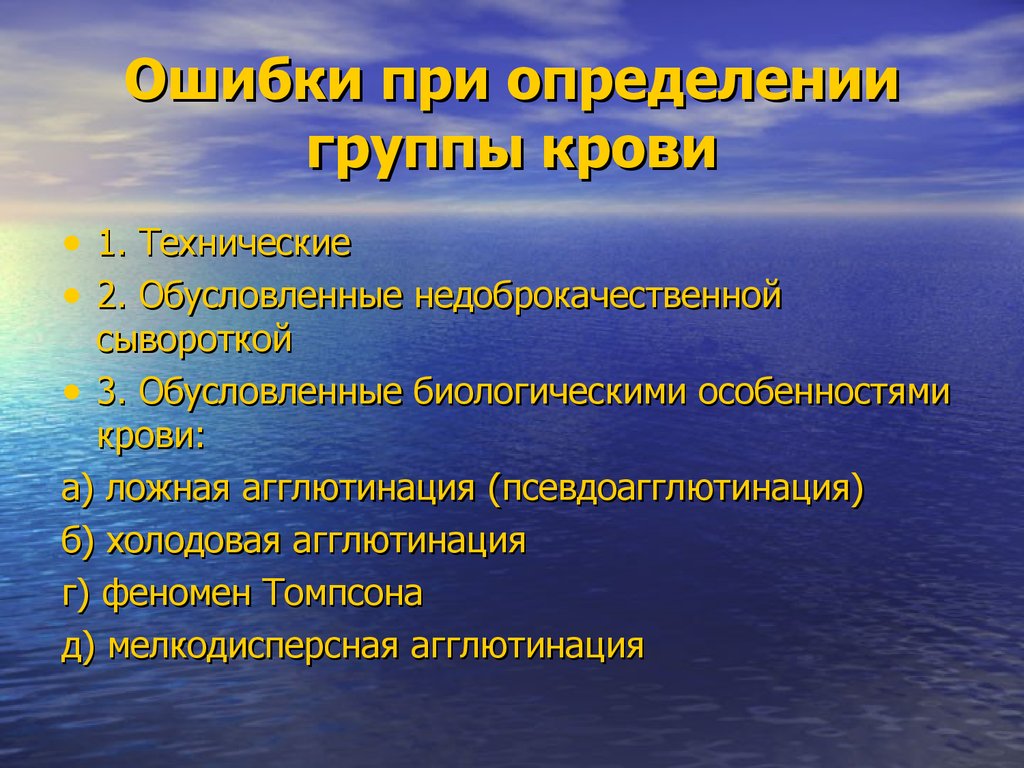 Ошибки при определении группы крови

• 1. Технические
• 2. Обусловленные недоброкачественной сывороткой
• 3. Обусловленные биологическими особенностями крови:

а) ложная агглютинация (псевдоагглютинация)
б) холодовая агглютинация
г) феномен Томпсона
д) мелкодисперсная агглютинация